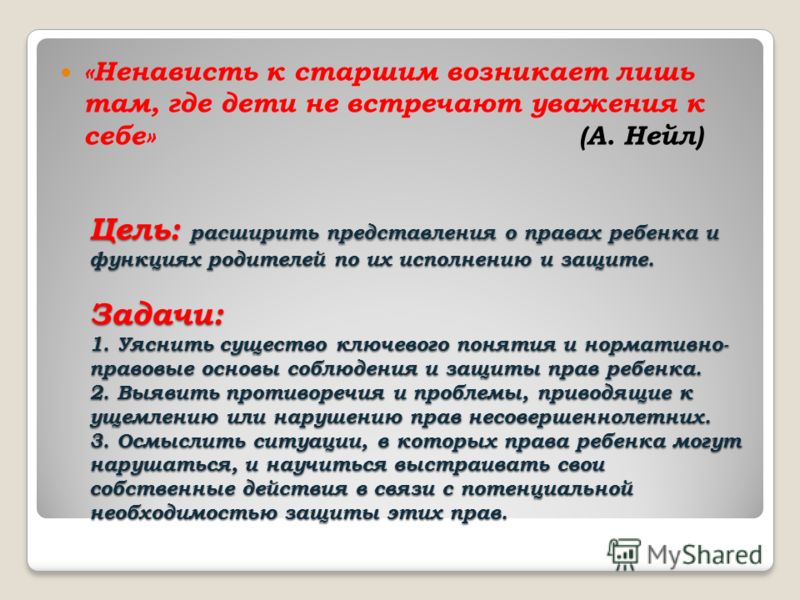 «Ненависть к старшим возникает лишь там, где дети не встречают уважения к себе» (А. Нейл)

Цель: расширить представления о правах ребенка и функциях родителей по их исполнению и защите.

Задачи:
1. Уяснить существо ключевого понятия и нормативно-правовые основы соблюдения и защиты прав ребенка.
2. Выявить противоречия и проблемы, приводящие к ущемлению или нарушению прав несовершеннолетних.
3. Осмыслить ситуации, в которых права ребенка могут нарушаться, и научиться выстраивать свои собственные действия в связи с потенциальной необходимостью защиты этих прав.

MyShared